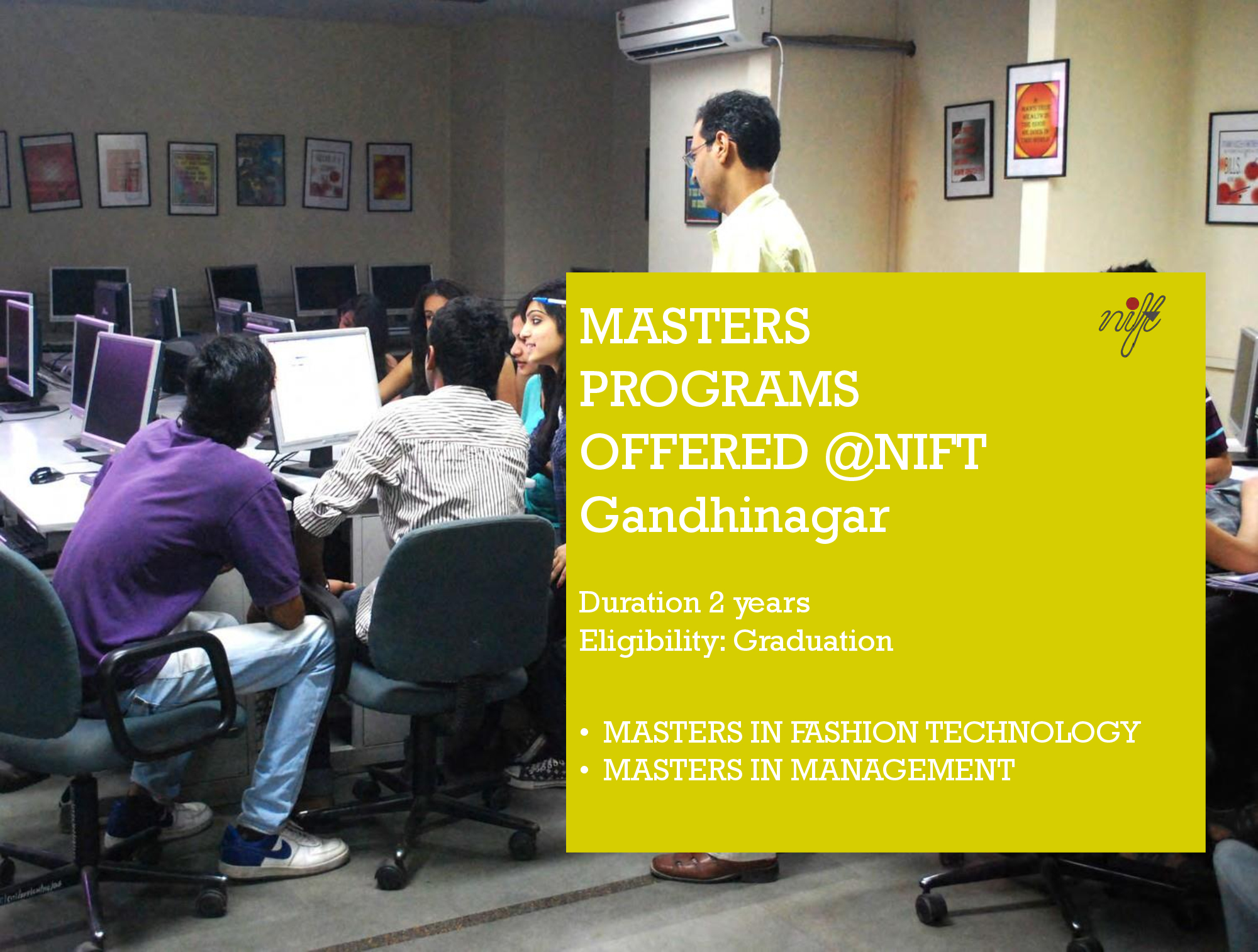 MASTERS PROGRAMS OFFERED @NIFT Gandhinagar

nift

Duration 2 years
Eligibility: Graduation

• MASTERS IN FASHION TECHNOLOGY
• MASTERS IN MANAGEMENT